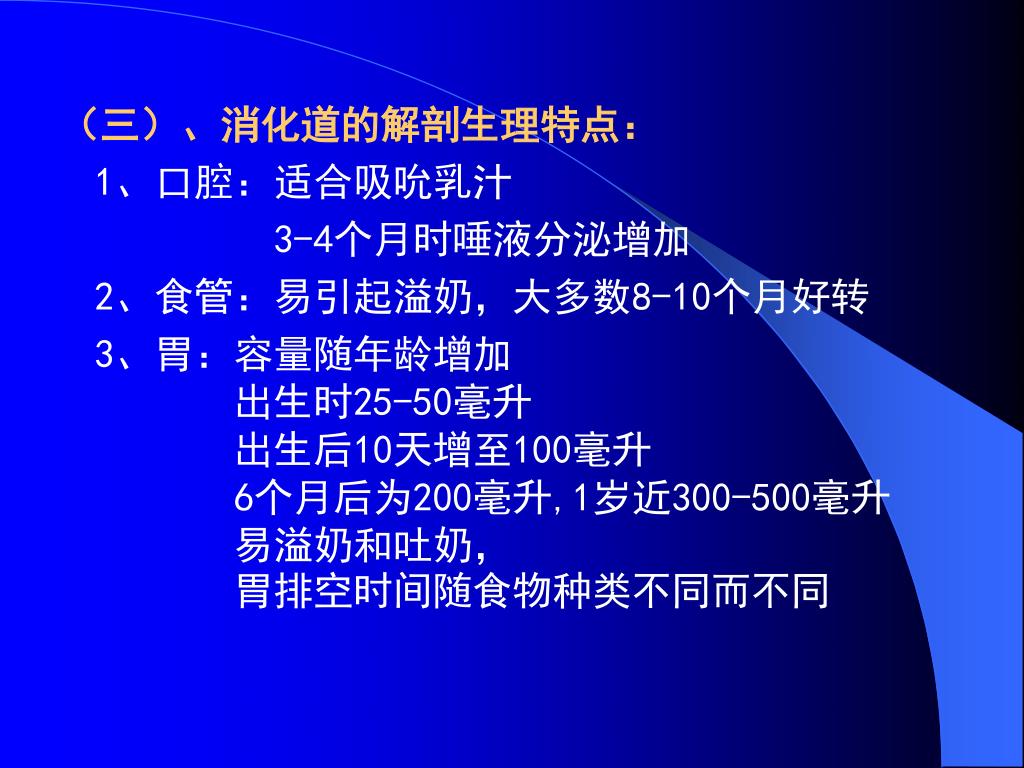 （三）、消化道的解剖生理特点：

1、口腔：适合吸吮乳汁

3-4个月时唾液分泌增加

2、食管：易引起溢奶，大多数8-10个月好转

3、胃：容量随年龄增加

出生时25-50毫升

出生后10天增至100毫升

6个月后为200毫升,1岁近300-500毫升

易溢奶和吐奶，

胃排空时间随食物种类不同而不同